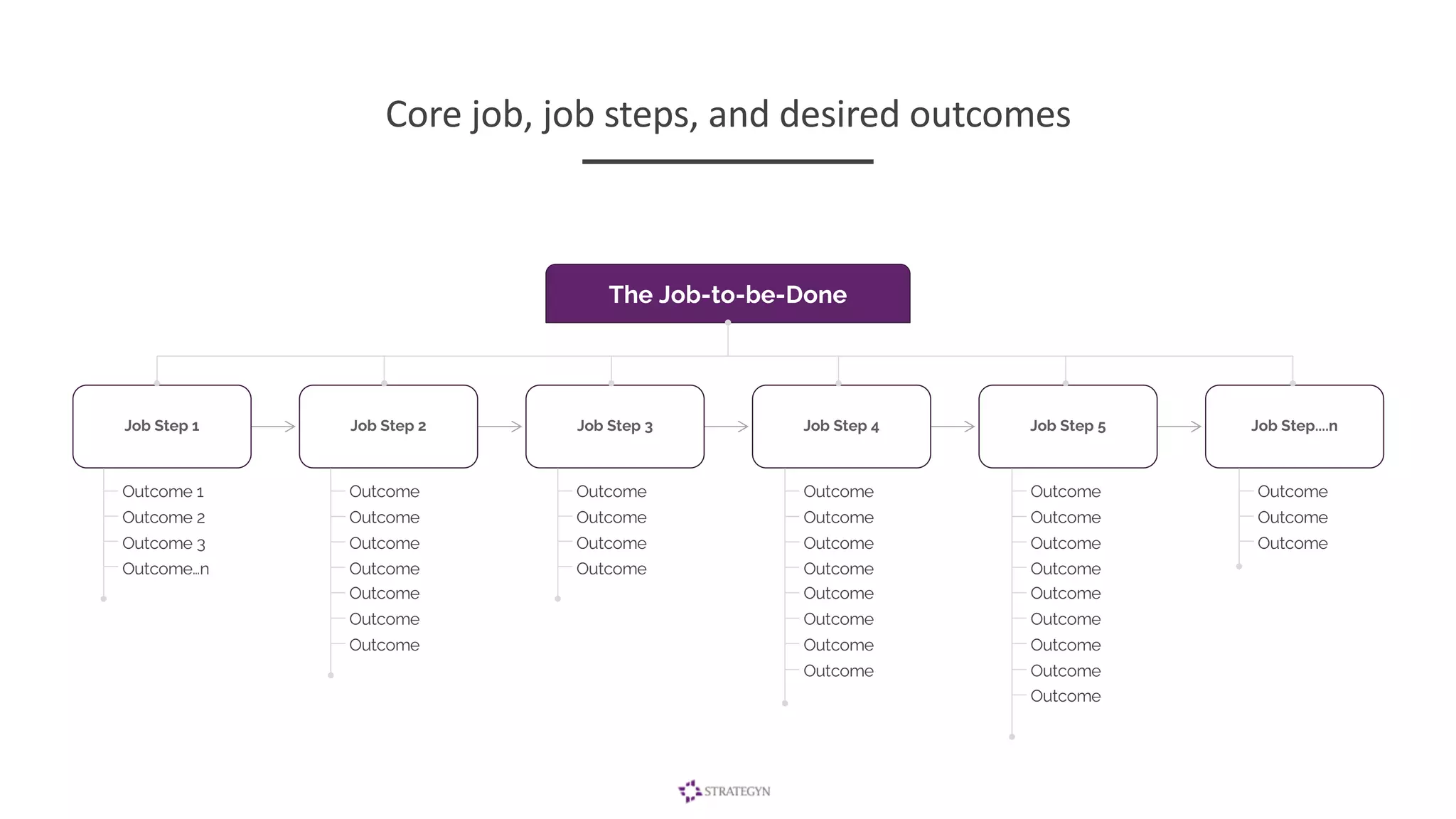 Core job, job steps, and desired outcomes

The Job-to-be-Done

Job Step 1
Outcome 1
Outcome 2
Outcome 3
Outcome...n

Job Step 2
Outcome
Outcome
Outcome
Outcome
Outcome
Outcome
Outcome

Job Step 3
Outcome
Outcome
Outcome
Outcome

Job Step 4
Outcome
Outcome
Outcome
Outcome
Outcome
Outcome
Outcome
Outcome

Job Step 5
Outcome
Outcome
Outcome
Outcome
Outcome
Outcome
Outcome
Outcome
Outcome

Job Step....n
Outcome
Outcome
Outcome

STRATEGYN